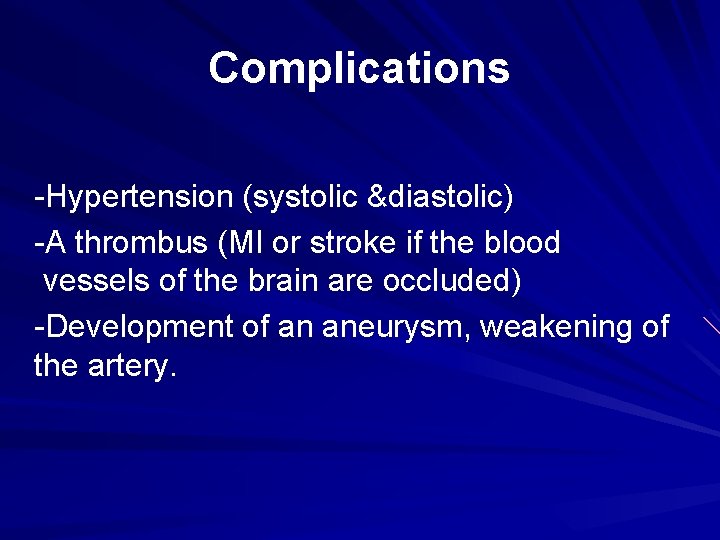 Complications

-Hypertension (systolic &diastolic)

-A thrombus (MI or stroke if the blood vessels of the brain are occluded)

-Development of an aneurysm, weakening of the artery.